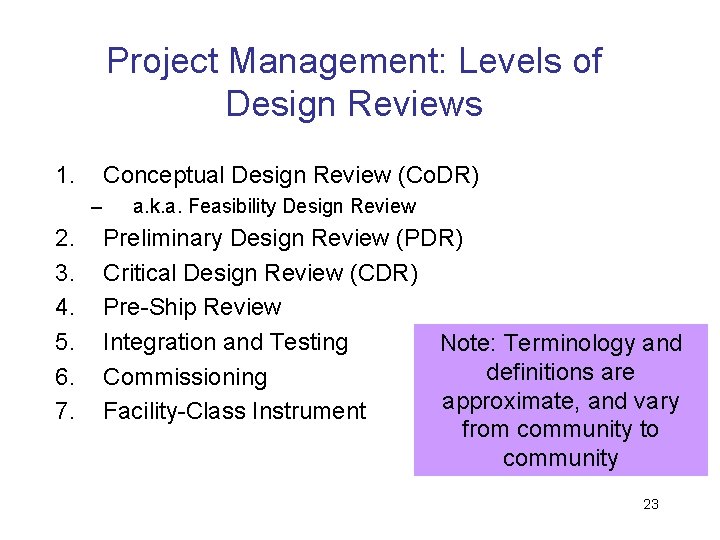 Project Management: Levels of Design Reviews

1. Conceptual Design Review (CoDR)
– a.k.a. Feasibility Design Review
2. Preliminary Design Review (PDR)
3. Critical Design Review (CDR)
4. Pre-Ship Review
5. Integration and Testing
6. Commissioning
7. Facility-Class Instrument

Note: Terminology and definitions are approximate, and vary from community to community

23